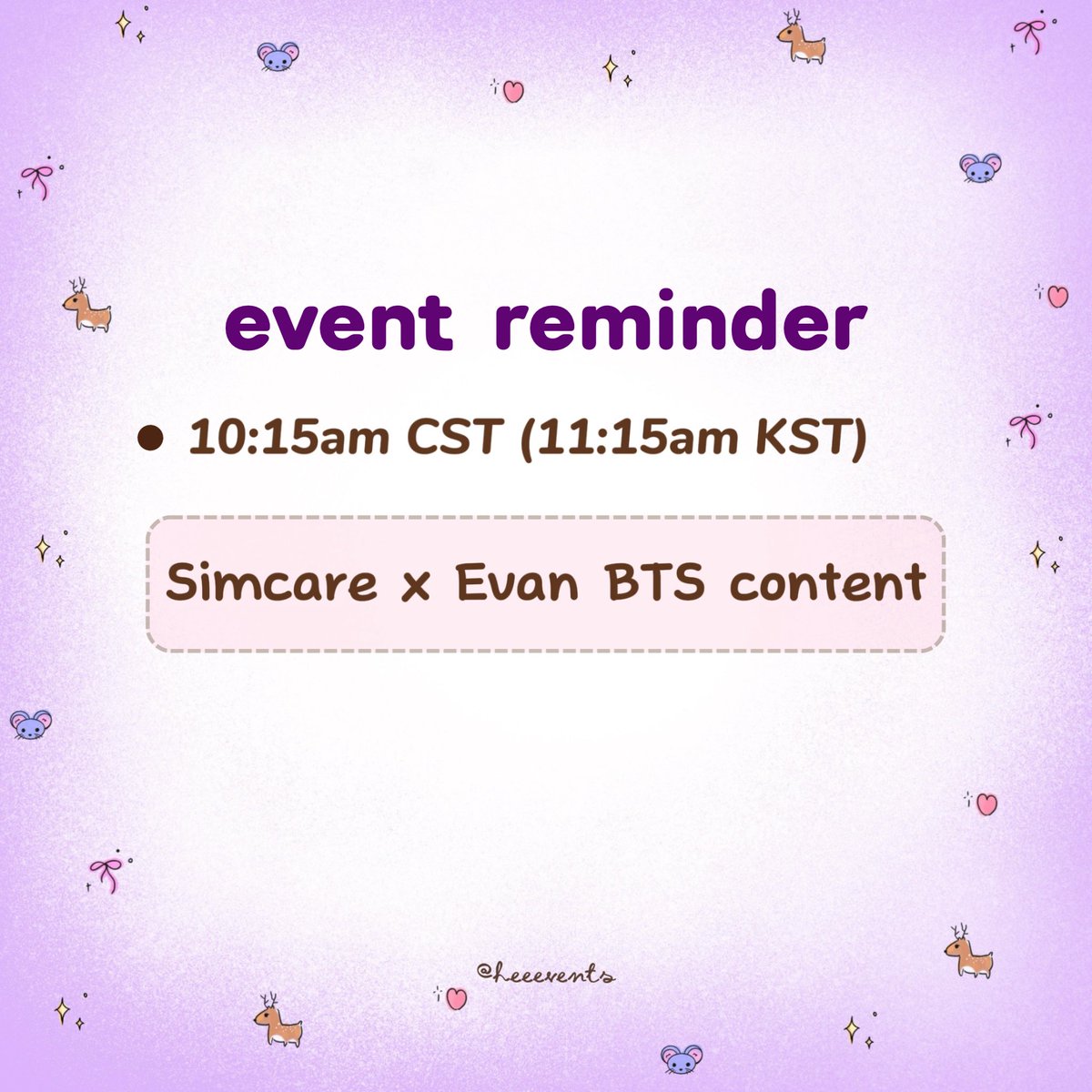 event reminder

• 10:15am CST (11:15am KST)

Simcare x Evan BTS content

@heeevents